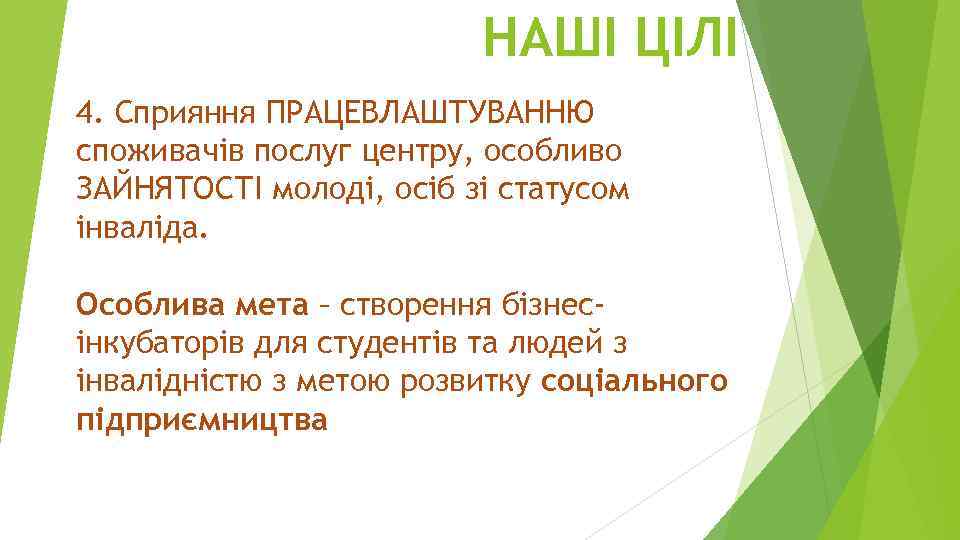 НАШІ ЦІЛІ

4. Сприяння ПРАЦЕВЛАШТУВАННЮ споживачів послуг центру, особливо ЗАЙНЯТОСТІ молоді, осіб зі статусом інваліда.

Особлива мета – створення бізнес-інкубаторів для студентів та людей з інвалідністю з метою розвитку соціального підприємництва